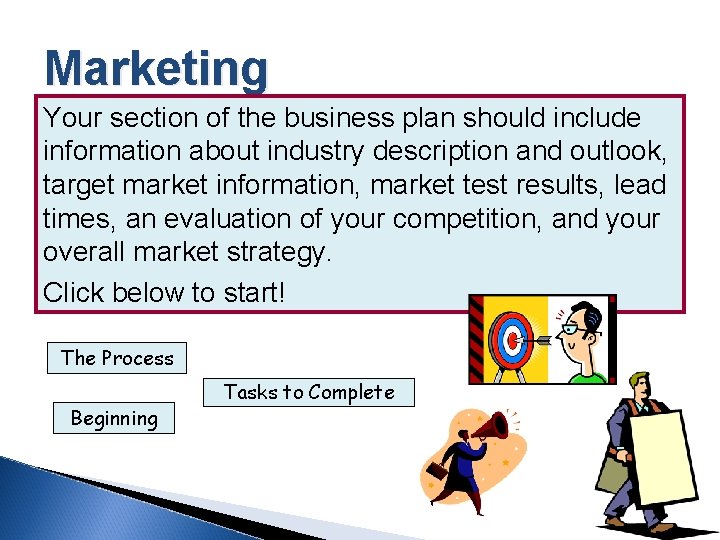 Marketing

Your section of the business plan should include information about industry description and outlook, target market information, market test results, lead times, an evaluation of your competition, and your overall market strategy.

Click below to start!

The Process

Tasks to Complete

Beginning